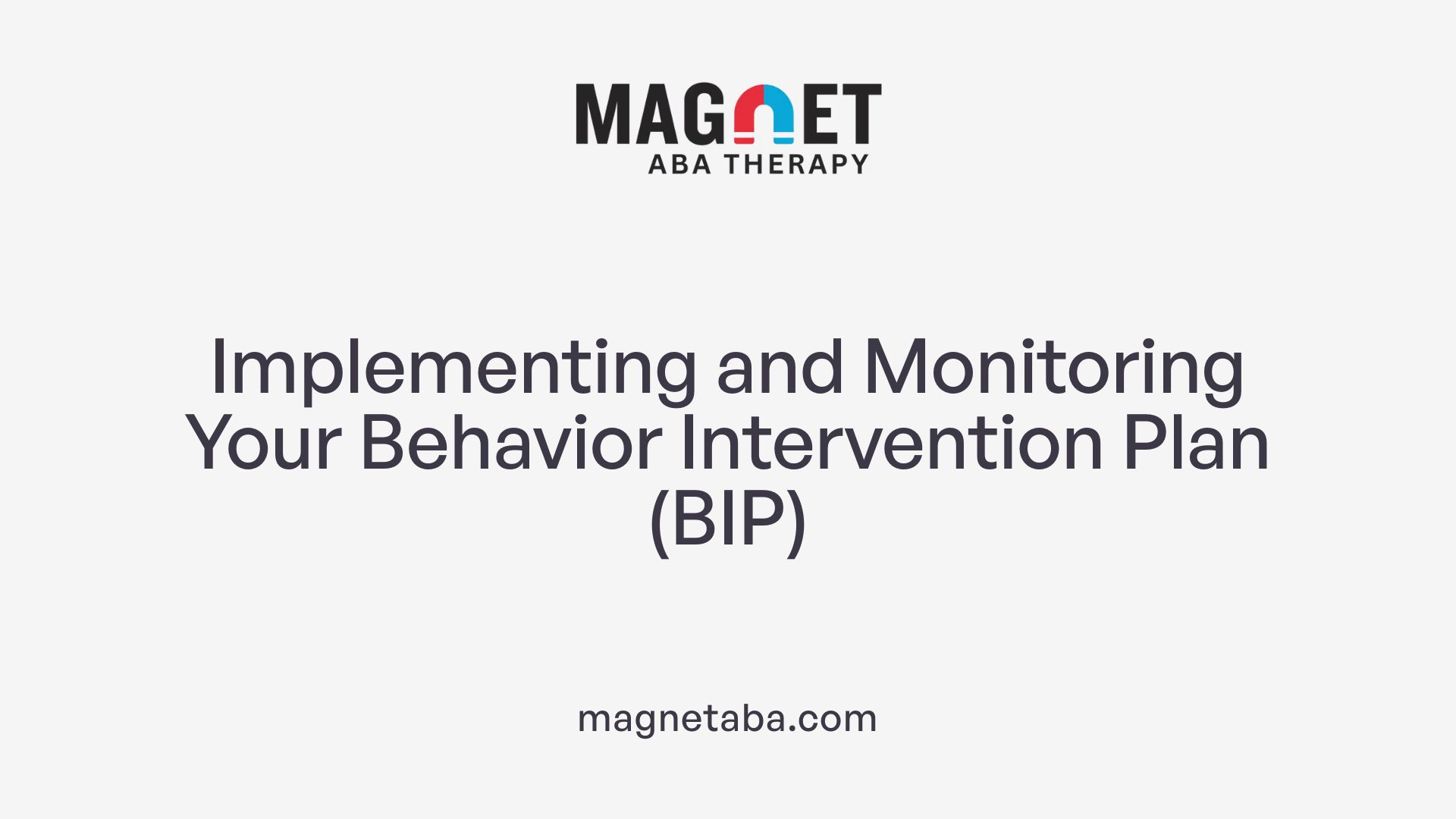 MAGNET
ABA THERAPY

Implementing and Monitoring Your Behavior Intervention Plan (BIP)

magnetaba.com